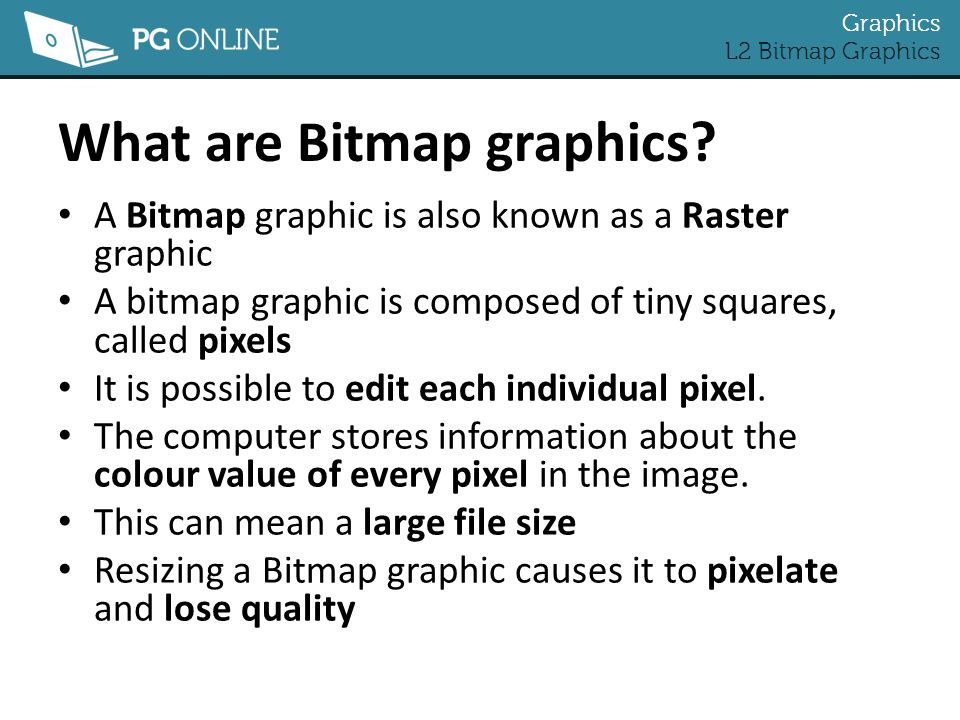 PG ONLINE

Graphics
L2 Bitmap Graphics

What are Bitmap graphics?

• A Bitmap graphic is also known as a Raster graphic
• A bitmap graphic is composed of tiny squares, called pixels
• It is possible to edit each individual pixel.
• The computer stores information about the colour value of every pixel in the image.
• This can mean a large file size
• Resizing a Bitmap graphic causes it to pixelate and lose quality